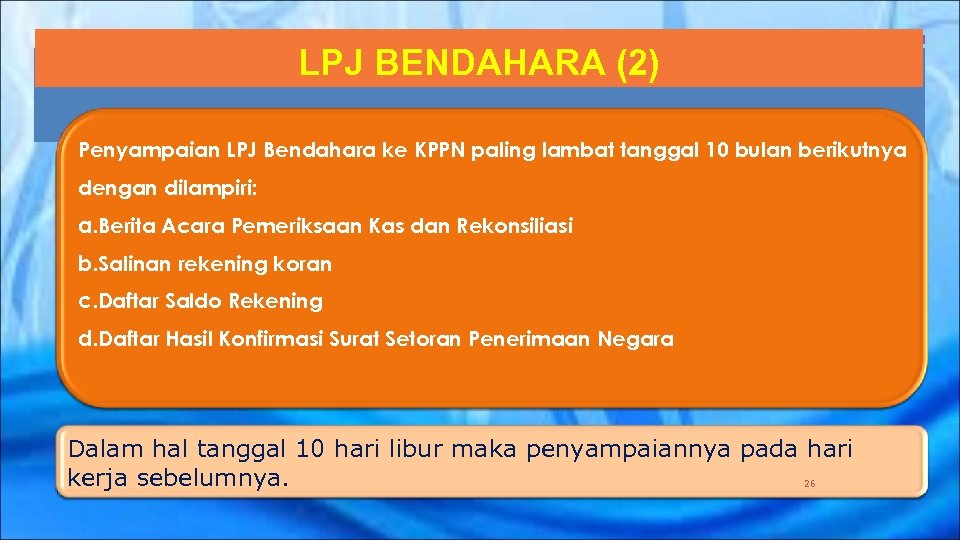 LPJ BENDAHARA (2)

Penyampaian LPJ Bendahara ke KPPN paling lambat tanggal 10 bulan berikutnya dengan dilampiri:

a.Berita Acara Pemeriksaan Kas dan Rekonsiliasi

b.Salinan rekening koran

c.Daftar Saldo Rekening

d.Daftar Hasil Konfirmasi Surat Setoran Penerimaan Negara

Dalam hal tanggal 10 hari libur maka penyampaiannya pada hari kerja sebelumnya.

26